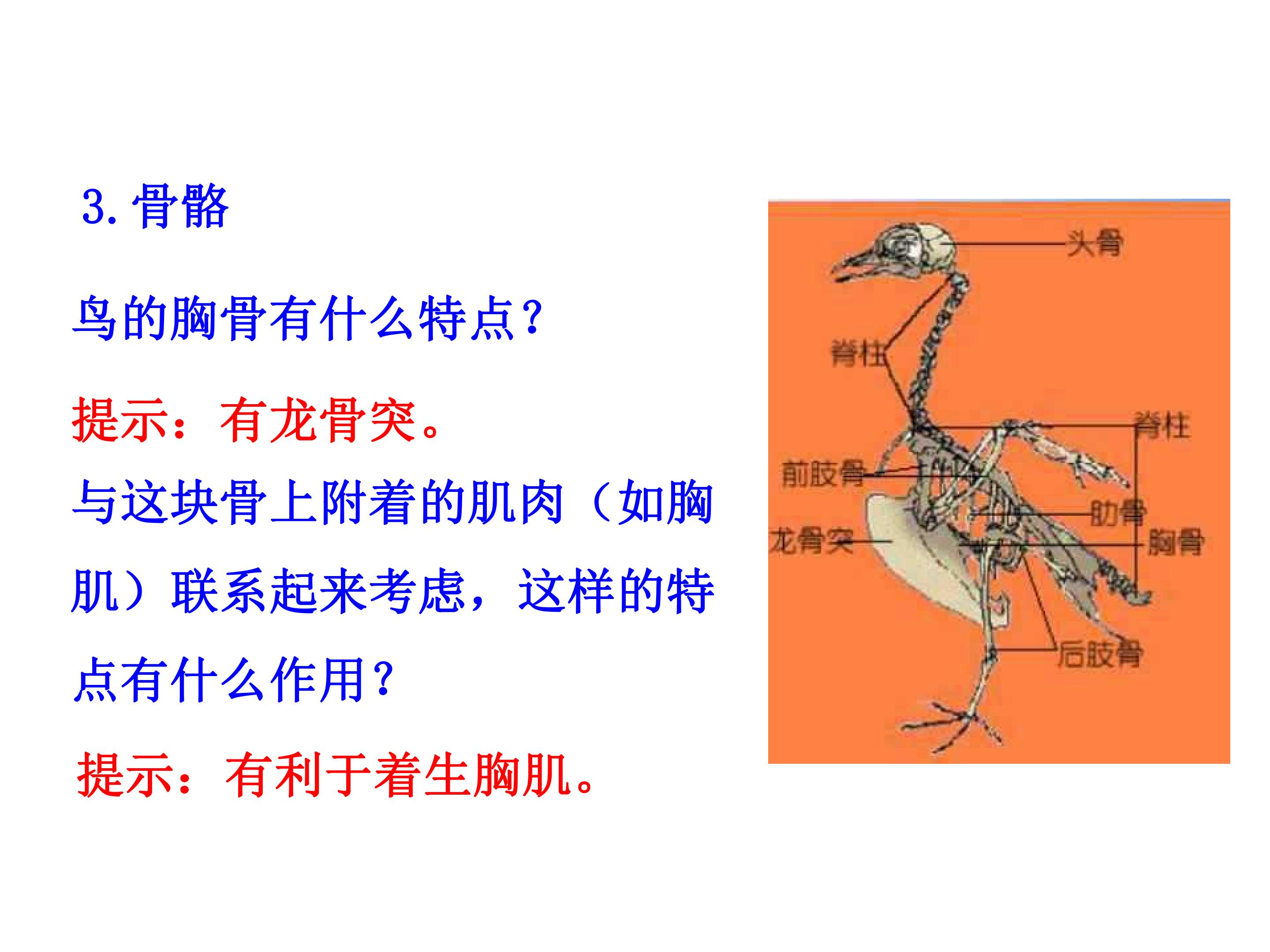 3.骨骼

鸟的胸骨有什么特点?

提示：有龙骨突。

与这块骨上附着的肌肉（如胸肌）联系起来考虑，这样的特点有什么作用?

提示：有利于着生胸肌。

头骨
脊柱
脊柱
前肢骨
肋骨
龙骨突
胸骨
后肢骨